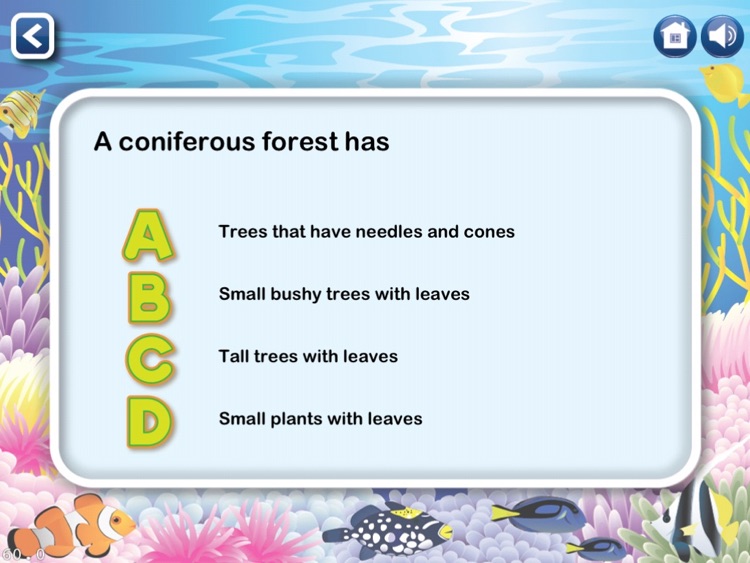 A coniferous forest has

A Trees that have needles and cones

B Small bushy trees with leaves

C Tall trees with leaves

D Small plants with leaves

60.0